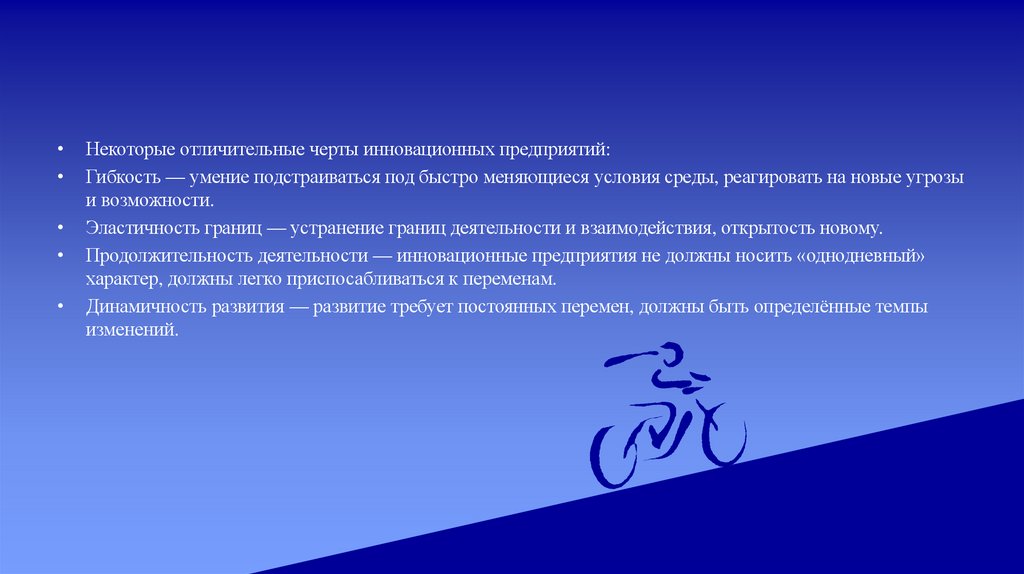 • Некоторые отличительные черты инновационных предприятий:
• Гибкость — умение подстраиваться под быстро меняющиеся условия среды, реагировать на новые угрозы и возможности.
• Эластичность границ — устранение границ деятельности и взаимодействия, открытость новому.
• Продолжительность деятельности — инновационные предприятия не должны носить «однодневный» характер, должны легко приспосабливаться к переменам.
• Динамичность развития — развитие требует постоянных перемен, должны быть определённые темпы изменений.